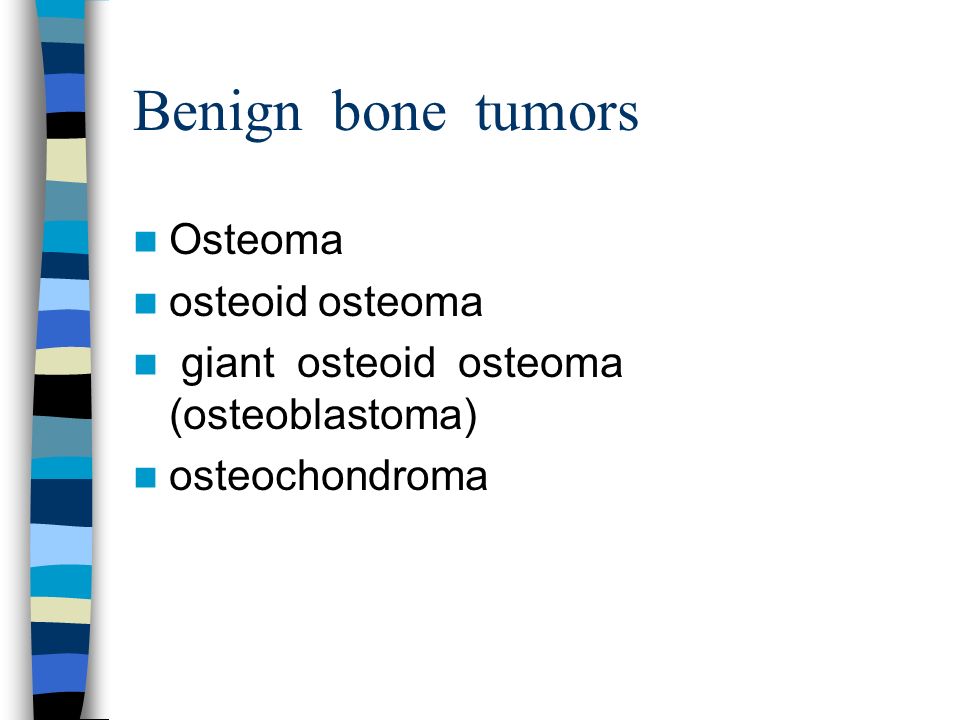 Benign bone tumors

- Osteoma
- osteoid osteoma
- giant osteoid osteoma (osteoblastoma)
- osteochondroma